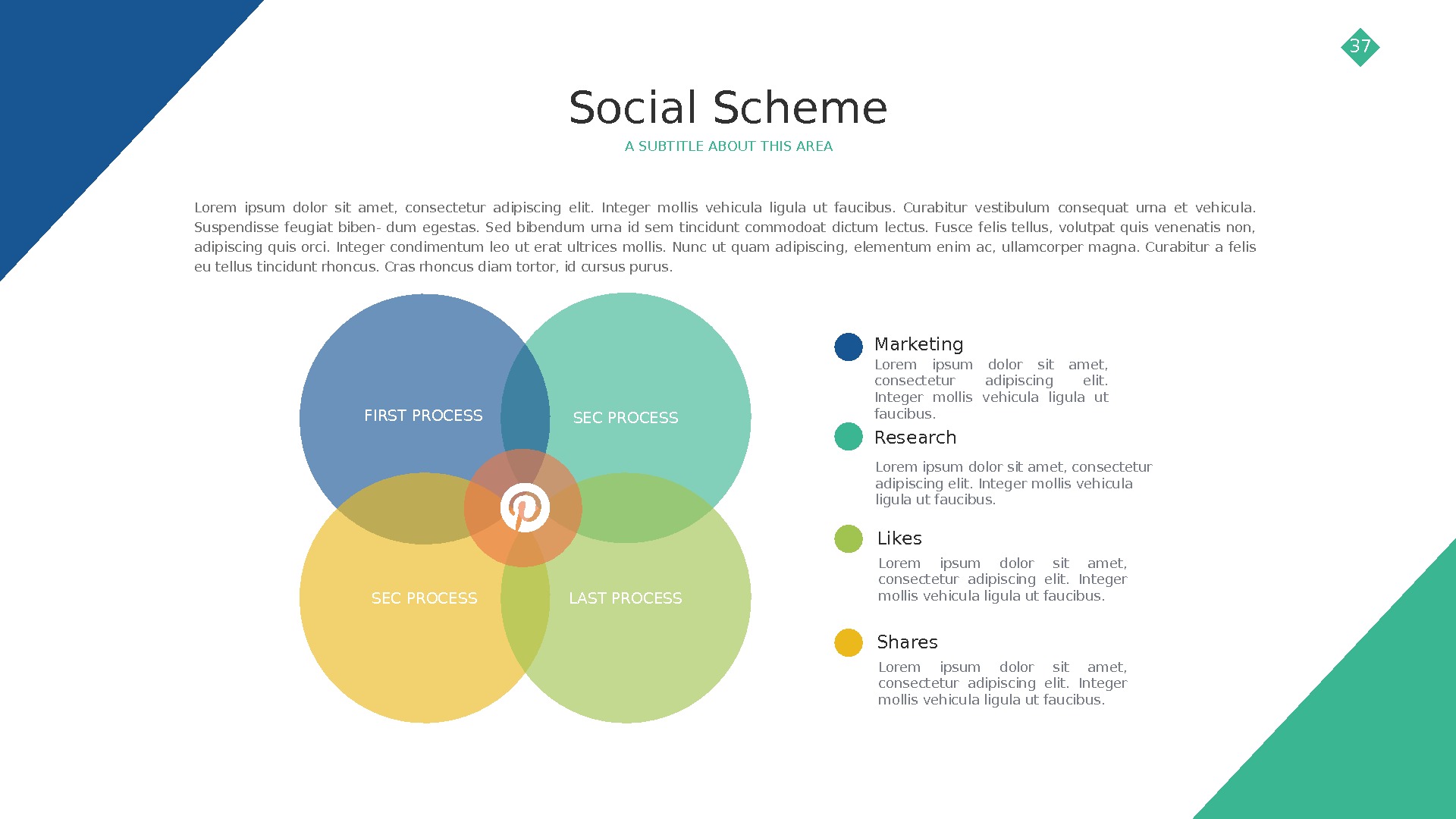 37

Social Scheme

A SUBTITLE ABOUT THIS AREA

Lorem ipsum dolor sit amet, consectetur adipiscing elit. Integer mollis vehicula ligula ut faucibus. Curabitur vestibulum consequat urna et vehicula. Suspendisse feugiat biben- dum egestas. Sed bibendum urna id sem tincidunt commodoat dictum lectus. Fusce felis tellus, volutpat quis venenatis non, adipiscing quis orci. Integer condimentum leo ut erat ultrices mollis. Nunc ut quam adipiscing, elementum enim ac, ullamcorper magna. Curabitur a felis eu tellus tincidunt rhoncus. Cras rhoncus diam tortor, id cursus purus.

FIRST PROCESS

SEC PROCESS

SEC PROCESS

LAST PROCESS

Marketing

Lorem ipsum dolor sit amet, consectetur adipiscing elit. Integer mollis vehicula ligula ut faucibus.

Research

Lorem ipsum dolor sit amet, consectetur adipiscing elit. Integer mollis vehicula ligula ut faucibus.

Likes

Lorem ipsum dolor sit amet, consectetur adipiscing elit. Integer mollis vehicula ligula ut faucibus.

Shares

Lorem ipsum dolor sit amet, consectetur adipiscing elit. Integer mollis vehicula ligula ut faucibus.